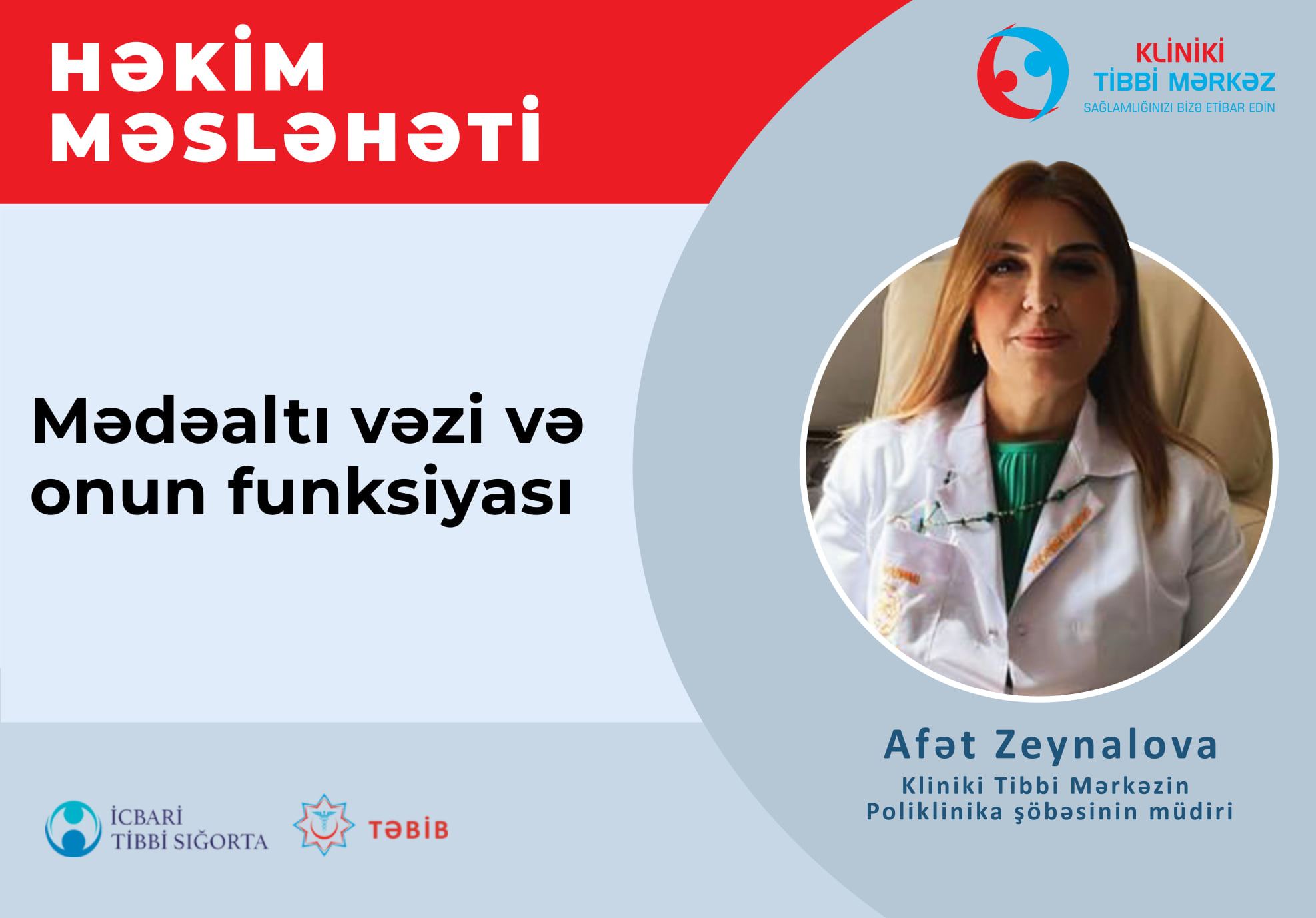 HƏKİM MƏSLƏHƏTİ

KLİNİKİ TİBBİ MƏRKƏZ
SAĞLAMLIĞINIZI BİZƏ ETİBAR EDİN

Mədəaltı vəzi və onun funksiyası

Afət Zeynalova
Kliniki Tibbi Mərkəzin Poliklinika şöbəsinin müdiri

İCBARİ TİBBİ SIĞORTA

TƏBİB